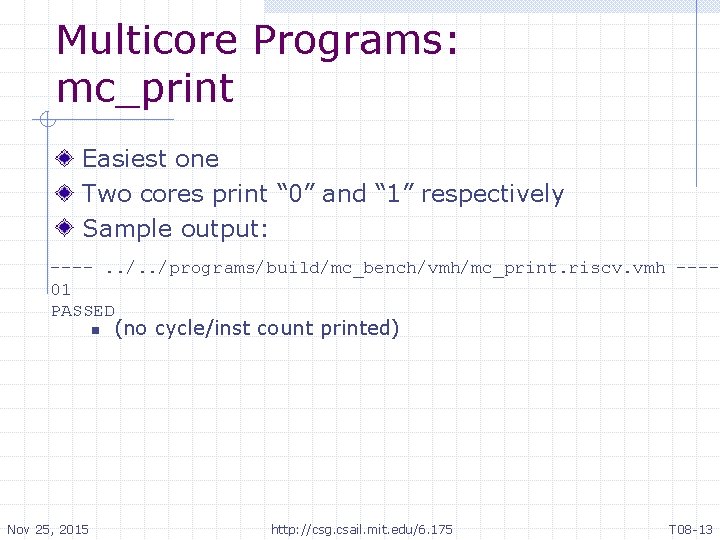 Multicore Programs: mc_print

Easiest one

Two cores print “0” and “1” respectively

Sample output:

---- ../../programs/build/mc_bench/vmh/mc_print.riscv.vmh ----
01
PASSED

(no cycle/inst count printed)

Nov 25, 2015

http://csg.csail.mit.edu/6.175

T08-13